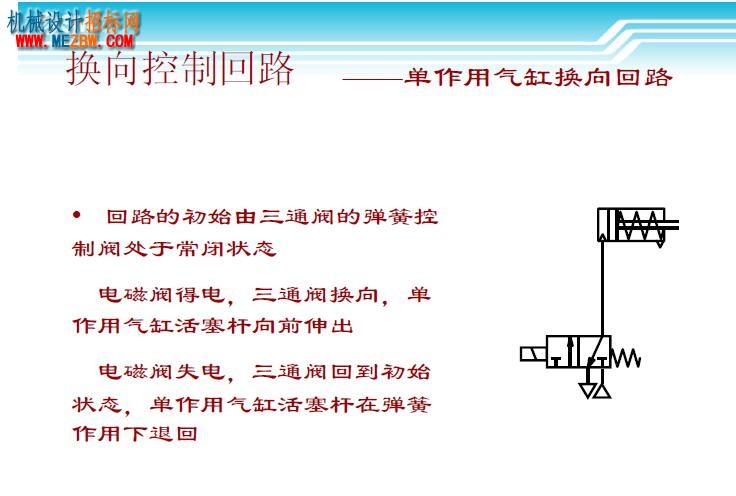 机械设计招标网
WWW.MEZBW.COM

换向控制回路 ——单作用气缸换向回路

• 回路的初始由三通阀的弹簧控制阀处于常闭状态

电磁阀得电，三通阀换向，单作用气缸活塞杆向前伸出

电磁阀失电，三通阀回到初始状态，单作用气缸活塞杆在弹簧作用下退回